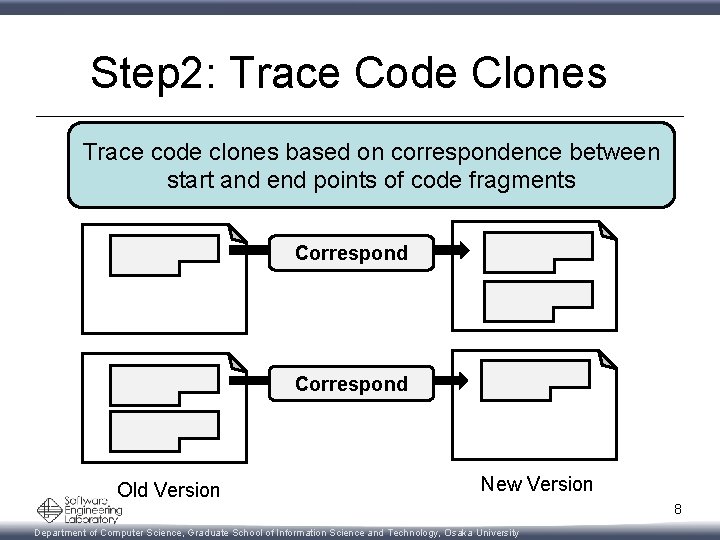 Step2: Trace Code Clones

Trace code clones based on correspondence between start and end points of code fragments

Correspond

Correspond

Old Version

New Version

Software Engineering Laboratory

8

Department of Computer Science, Graduate School of Information Science and Technology, Osaka University